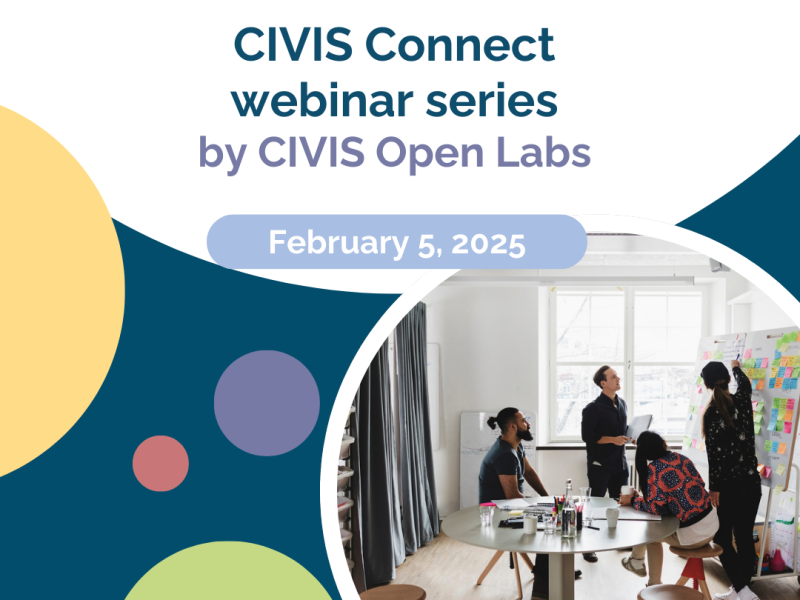 CIVIS Connect webinar series by CIVIS Open Labs

February 5, 2025